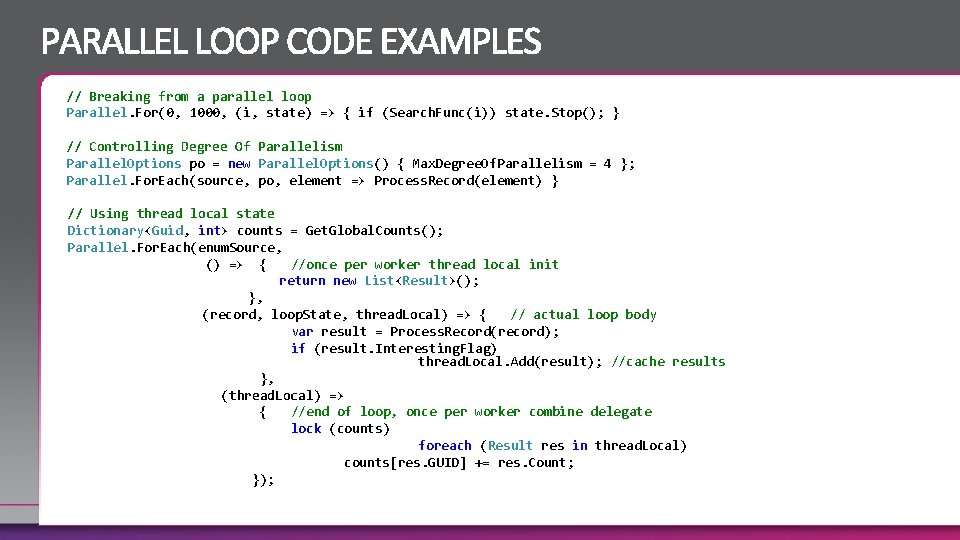 PARALLEL LOOP CODE EXAMPLES

// Breaking from a parallel loop
Parallel.For(0, 1000, (i, state) => { if (SearchFunc(i)) state.Stop(); }

// Controlling Degree Of Parallelism
ParallelOptions po = new ParallelOptions() { MaxDegreeOfParallelism = 4 };
Parallel.ForEach(source, po, element => ProcessRecord(element) }

// Using thread local state
Dictionary<Guid, int> counts = GetGlobalCounts();
Parallel.ForEach(enumSource,
() => { //once per worker thread local init
return new List<Result>();
},
(record, loopState, threadLocal) => { // actual loop body
var result = ProcessRecord(record);
if (result.InterestingFlag)
threadLocal.Add(result); //cache results
},
(threadLocal) =>
{ //end of loop, once per worker combine delegate
lock (counts)
foreach (Result res in threadLocal)
counts[res.GUID] += res.Count;
});